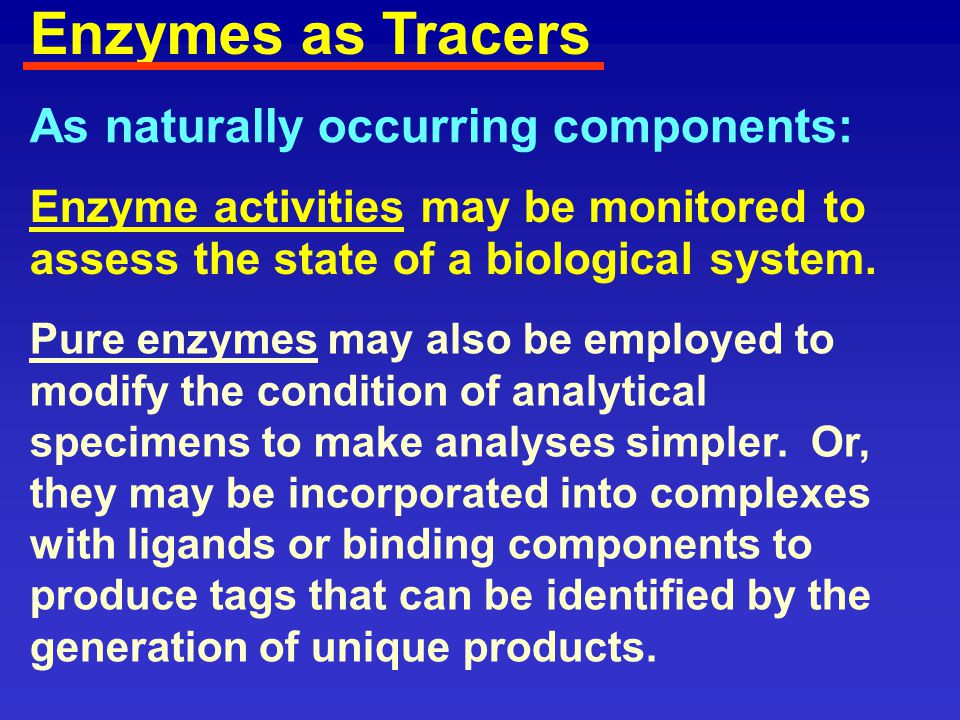 Enzymes as Tracers

As naturally occurring components:

Enzyme activities may be monitored to assess the state of a biological system.

Pure enzymes may also be employed to modify the condition of analytical specimens to make analyses simpler. Or, they may be incorporated into complexes with ligands or binding components to produce tags that can be identified by the generation of unique products.